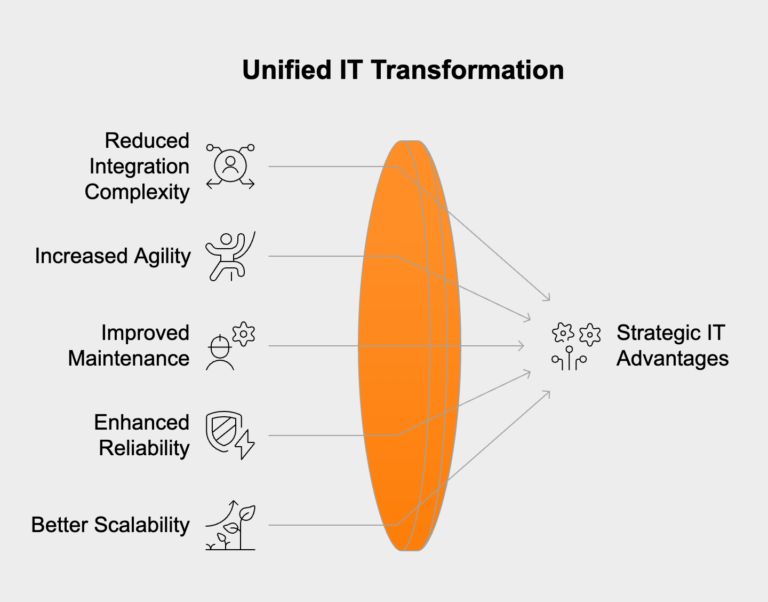 Unified IT Transformation

Reduced Integration Complexity

Increased Agility

Improved Maintenance

Enhanced Reliability

Better Scalability

Strategic IT Advantages